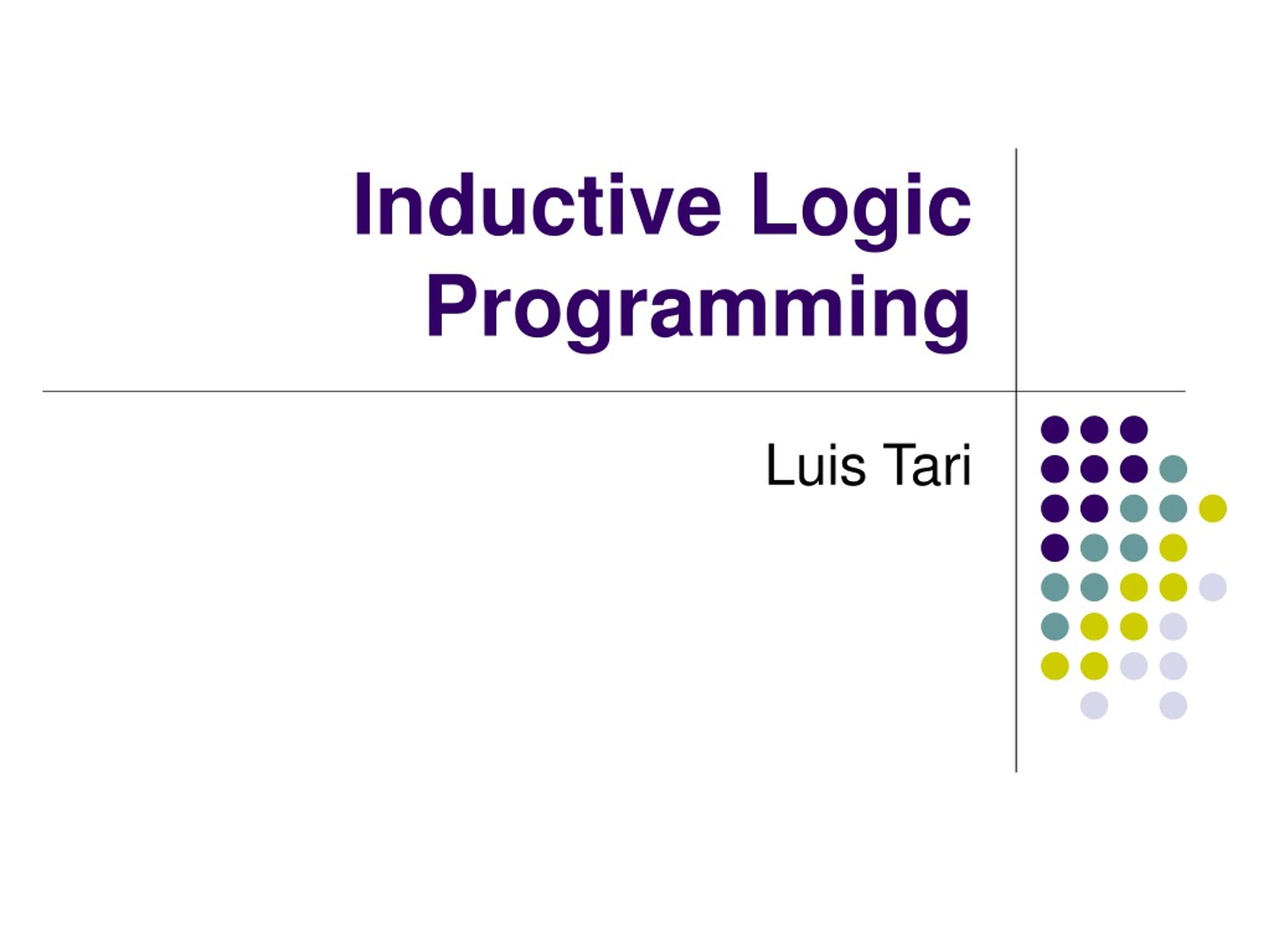 Inductive Logic Programming

Luis Tari